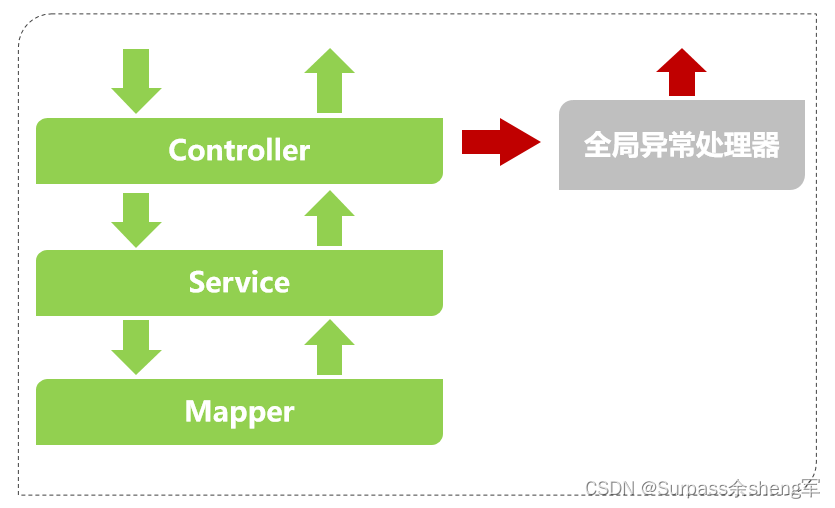 Controller

全局异常处理器

Service

Mapper

CSDN @Surpass余sheng军